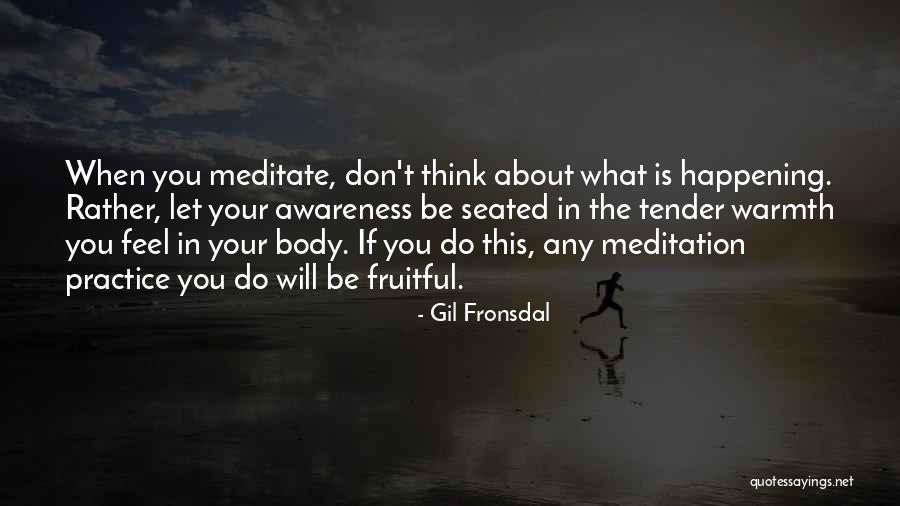 When you meditate, don't think about what is happening. Rather, let your awareness be seated in the tender warmth you feel in your body. If you do this, any meditation practice you do will be fruitful.

- Gil Fronsdal

quotessayings.net